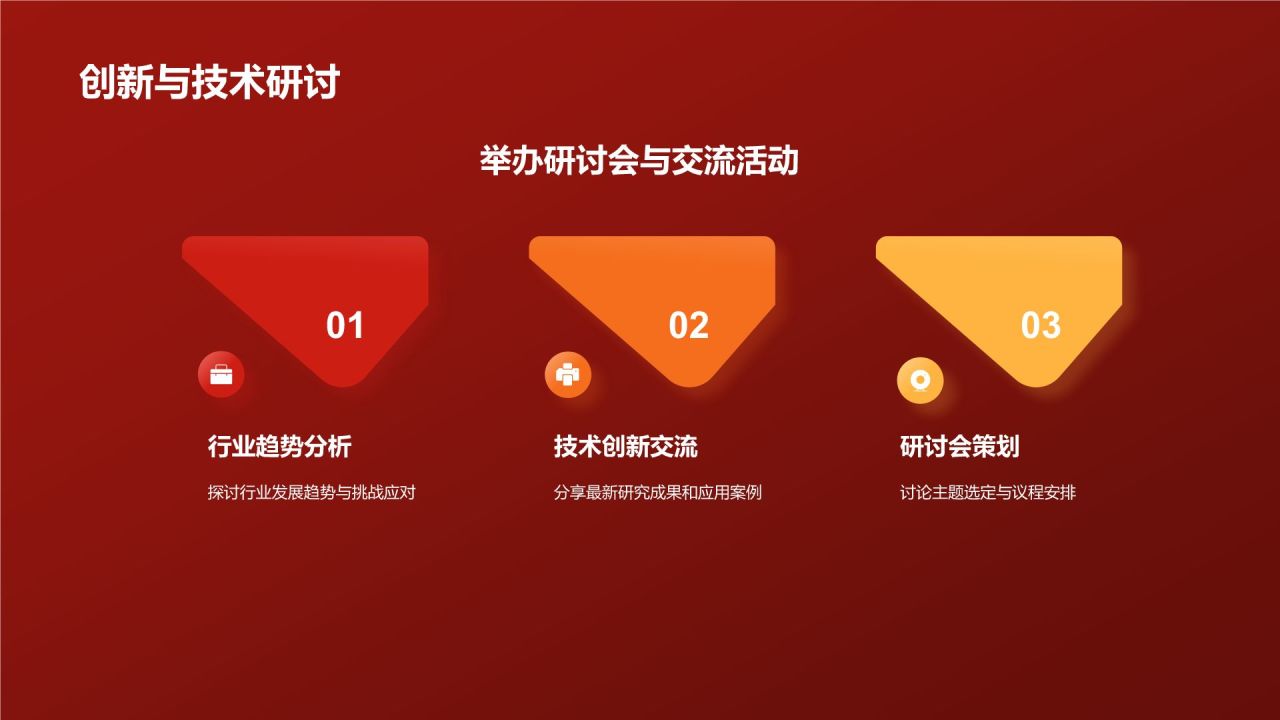 创新与技术研讨

举办研讨会与交流活动

01

行业趋势分析

探讨行业发展趋势与挑战应对

02

技术创新交流

分享最新研究成果和应用案例

03

研讨会策划

讨论主题选定与议程安排